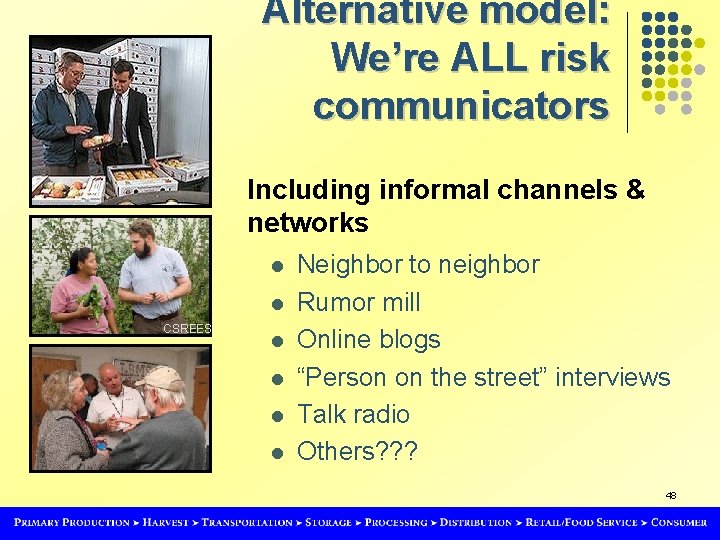 Alternative model: We're ALL risk communicators

CSREES

Including informal channels & networks

- Neighbor to neighbor
- Rumor mill
- Online blogs
- "Person on the street" interviews
- Talk radio
- Others???

48

PRIMARY PRODUCTION ➤ HARVEST ➤ TRANSPORTATION ➤ STORAGE ➤ PROCESSING ➤ DISTRIBUTION ➤ RETAIL/FOOD SERVICE ➤ CONSUMER